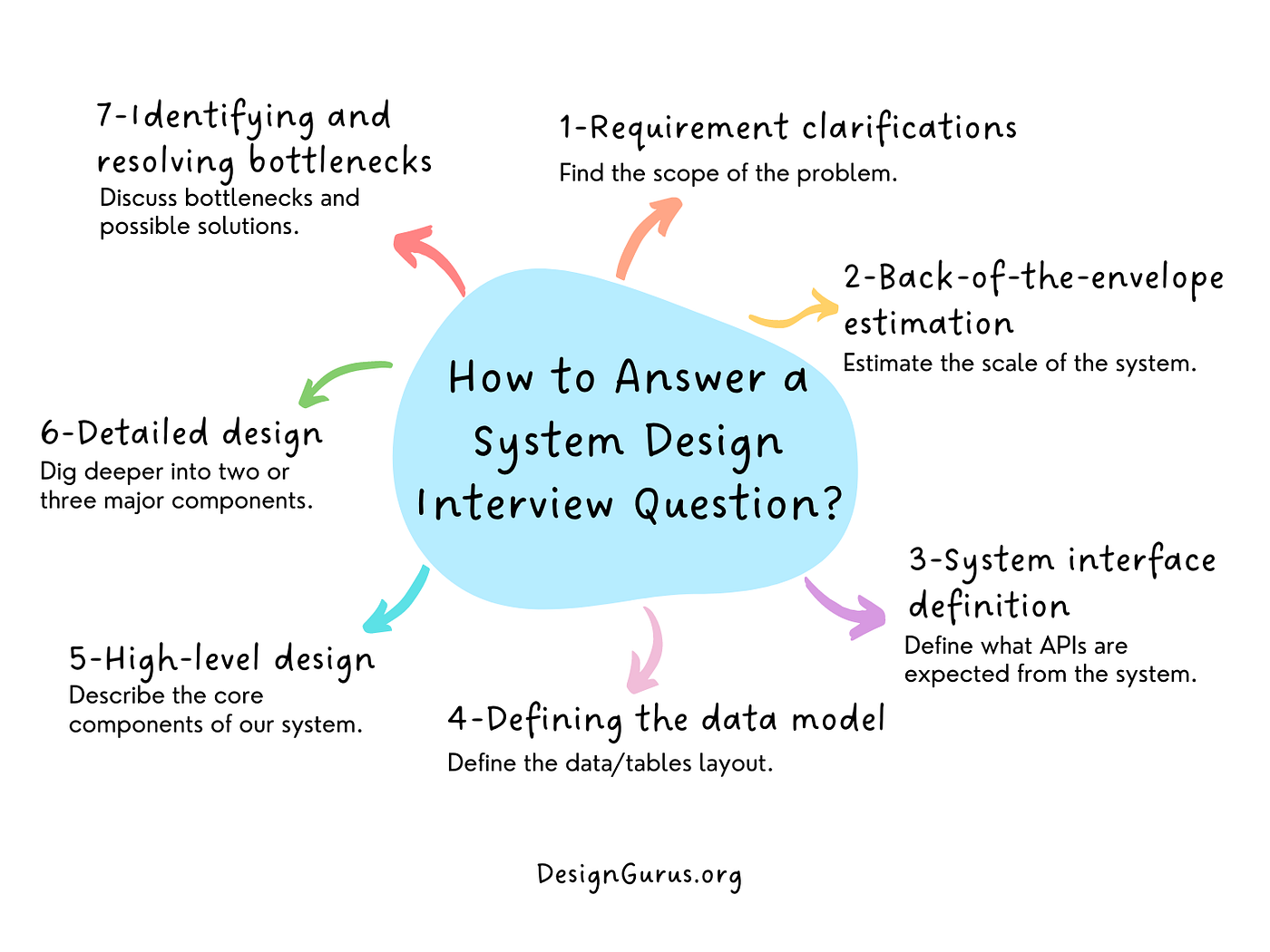 How to Answer a System Design Interview Question?

1-Requirement clarifications
Find the scope of the problem.

2-Back-of-the-envelope estimation
Estimate the scale of the system.

3-System interface definition
Define what APIs are expected from the system.

4-Defining the data model
Define the data/tables layout.

5-High-level design
Describe the core components of our system.

6-Detailed design
Dig deeper into two or three major components.

7-Identifying and resolving bottlenecks
Discuss bottlenecks and possible solutions.

DesignGurus.org